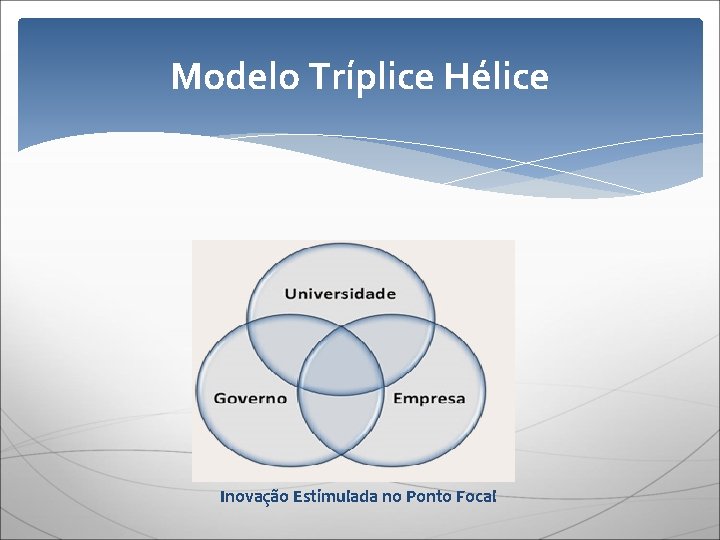 Modelo Tríplice Hélice

Universidade

Governo

Empresa

Inovação Estimulada no Ponto Focal